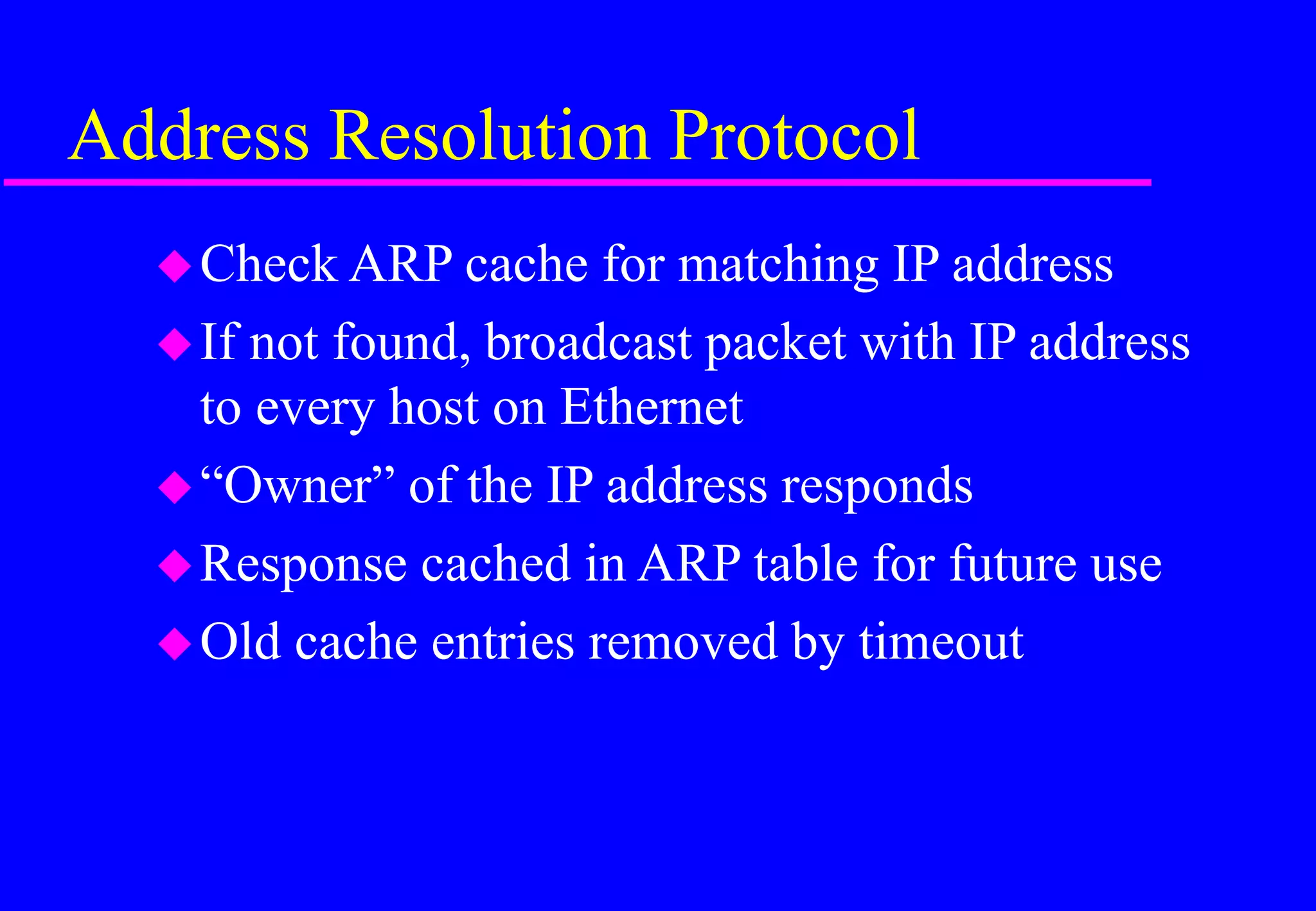 Address Resolution Protocol

◆ Check ARP cache for matching IP address

◆ If not found, broadcast packet with IP address to every host on Ethernet

◆ “Owner” of the IP address responds

◆ Response cached in ARP table for future use

◆ Old cache entries removed by timeout